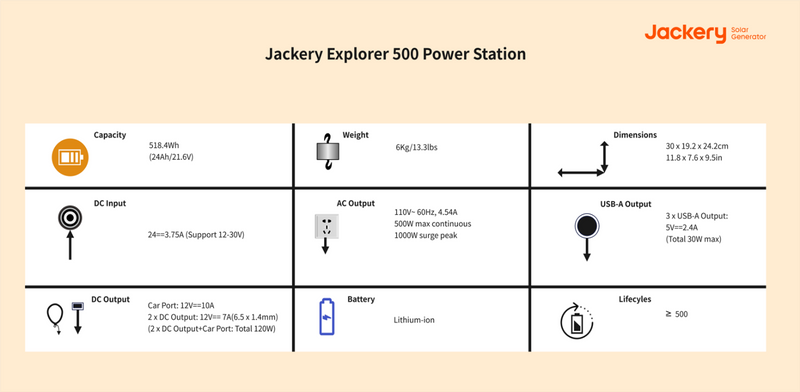 Jackery Solar Generator

Jackery Explorer 500 Power Station

Capacity
518.4Wh
(24Ah/21.6V)

Weight
6Kg/13.3lbs

Dimensions
30 x 19.2 x 24.2cm
11.8 x 7.6 x 9.5in

DC Input
24==3.75A (Support 12-30V)

AC Output
110V~ 60Hz, 4.54A
500W max continuous
1000W surge peak

USB-A Output
3 x USB-A Output:
5V==2.4A
(Total 30W max)

DC Output
Car Port: 12V==10A
2 x DC Output: 12V== 7A(6.5 x 1.4mm)
(2 x DC Output+Car Port: Total 120W)

Battery
Lithium-ion

Lifecyles
≥ 500